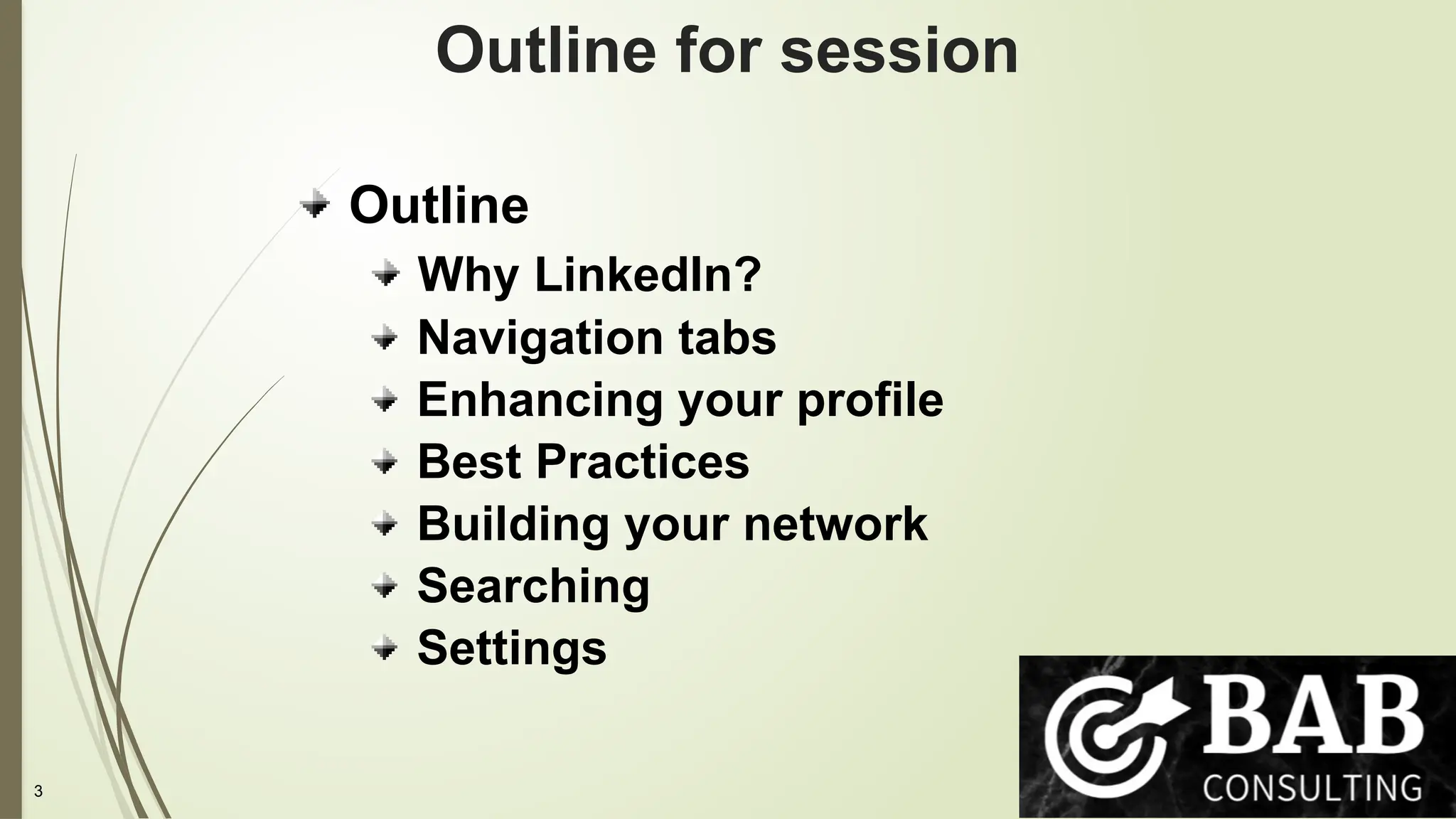 Outline for session

Outline

Why LinkedIn?

Navigation tabs

Enhancing your profile

Best Practices

Building your network

Searching

Settings

3

BAB
CONSULTING